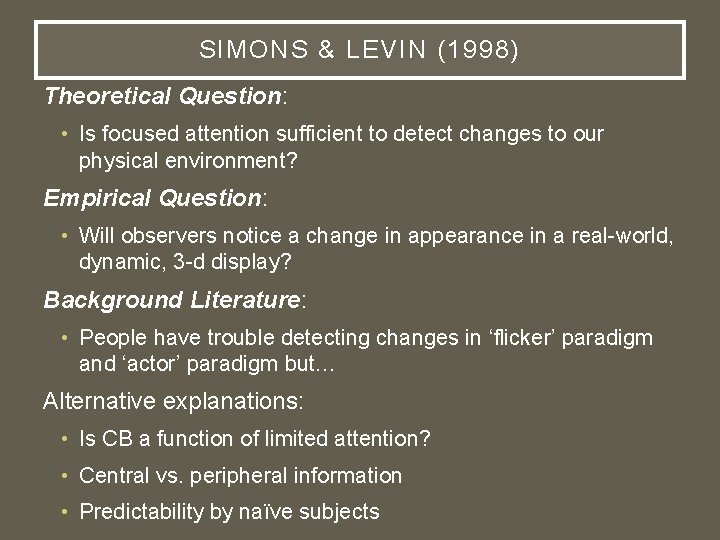 SIMONS & LEVIN (1998)

Theoretical Question:

• Is focused attention sufficient to detect changes to our physical environment?

Empirical Question:

• Will observers notice a change in appearance in a real-world, dynamic, 3-d display?

Background Literature:

• People have trouble detecting changes in ‘flicker’ paradigm and ‘actor’ paradigm but…

Alternative explanations:

• Is CB a function of limited attention?

• Central vs. peripheral information

• Predictability by naïve subjects